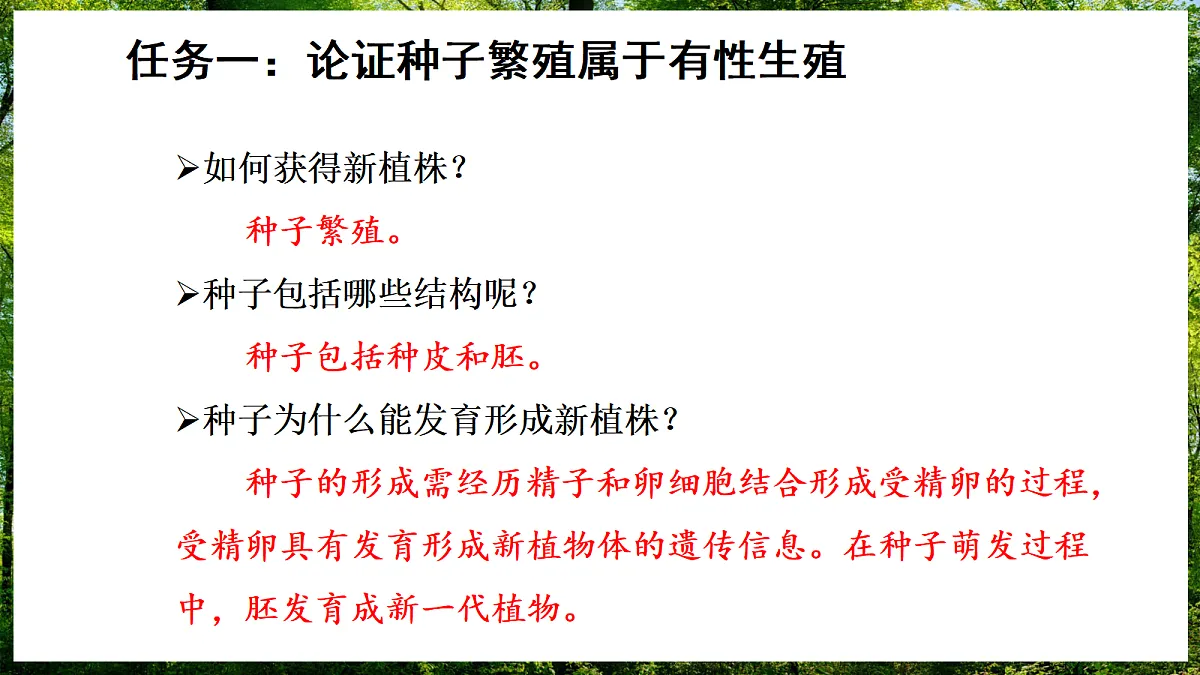 任务一：论证种子繁殖属于有性生殖

➢如何获得新植株？

种子繁殖。

➢种子包括哪些结构呢？

种子包括种皮和胚。

➢种子为什么能发育形成新植株？

种子的形成需经历精子和卵细胞结合形成受精卵的过程，受精卵具有发育形成新植物体的遗传信息。在种子萌发过程中，胚发育成新一代植物。